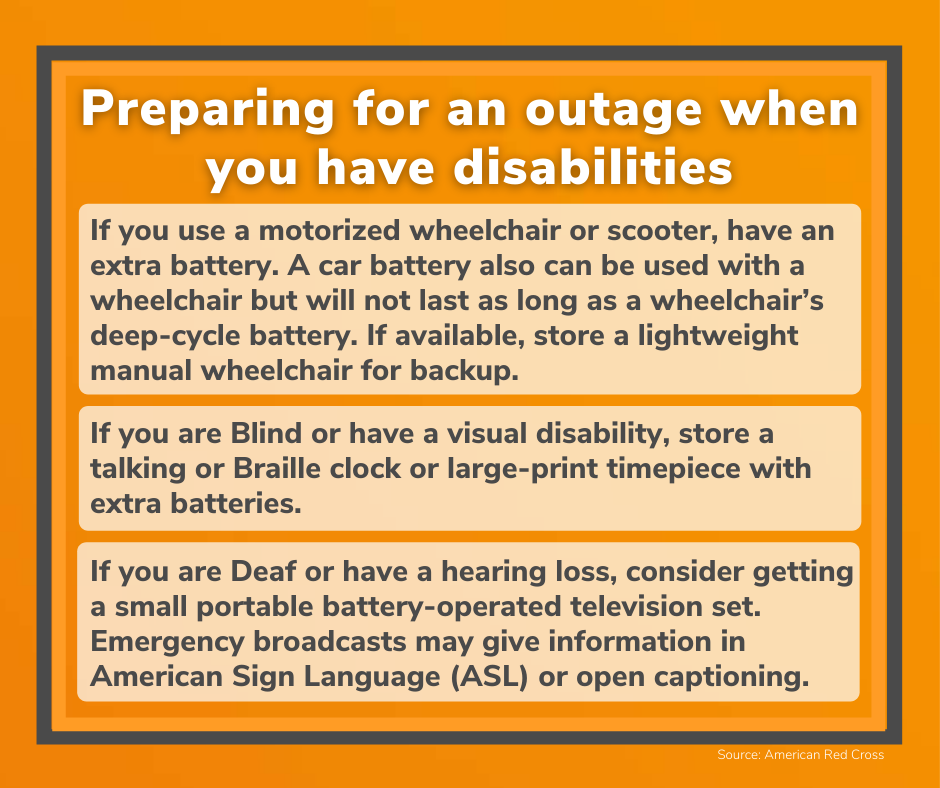 Preparing for an outage when you have disabilities

If you use a motorized wheelchair or scooter, have an extra battery. A car battery also can be used with a wheelchair but will not last as long as a wheelchair's deep-cycle battery. If available, store a lightweight manual wheelchair for backup.

If you are Blind or have a visual disability, store a talking or Braille clock or large-print timepiece with extra batteries.

If you are Deaf or have a hearing loss, consider getting a small portable battery-operated television set. Emergency broadcasts may give information in American Sign Language (ASL) or open captioning.

Source: American Red Cross